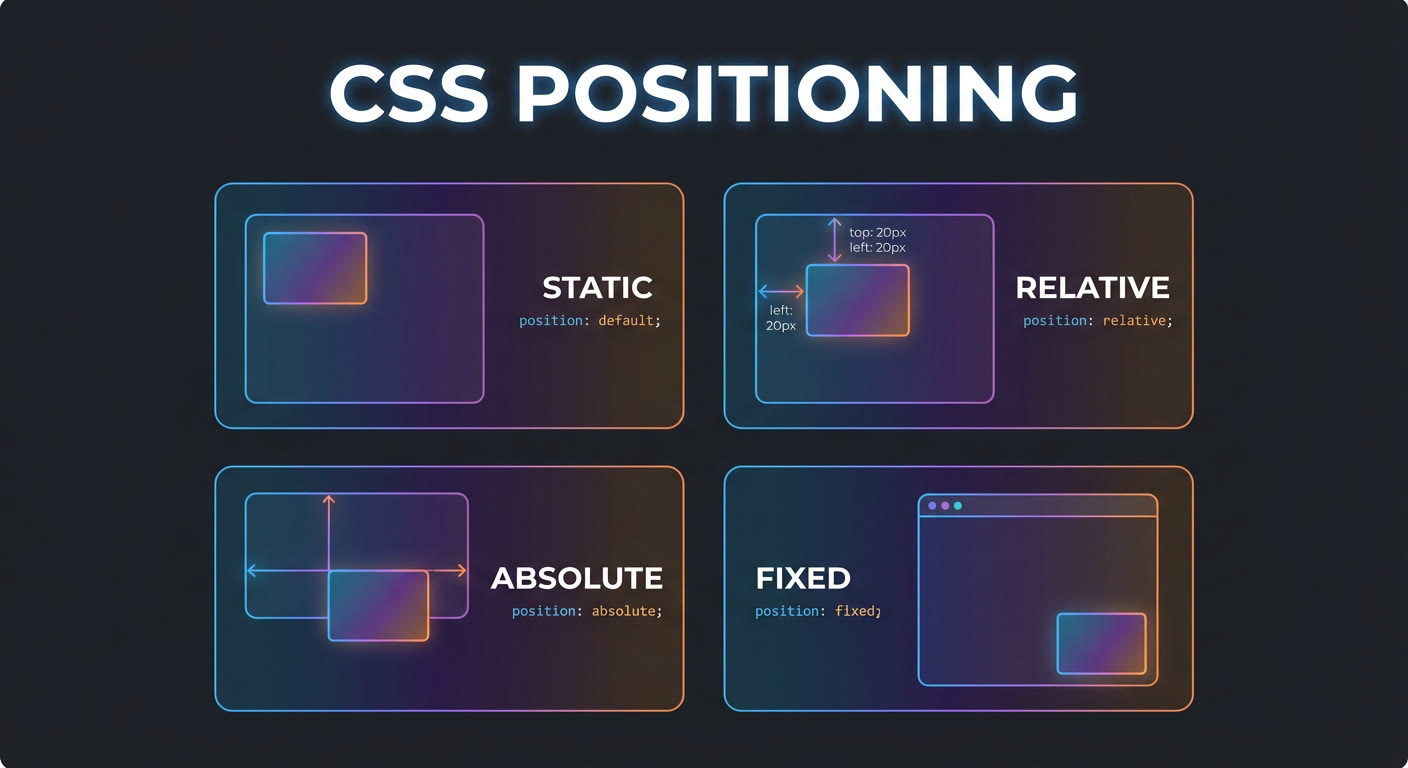 CSS POSITIONING

STATIC
position: default;

top: 20px
left: 20px
left:
20px
RELATIVE
position: relative;

ABSOLUTE
position: absolute;

FIXED
position: fixed;